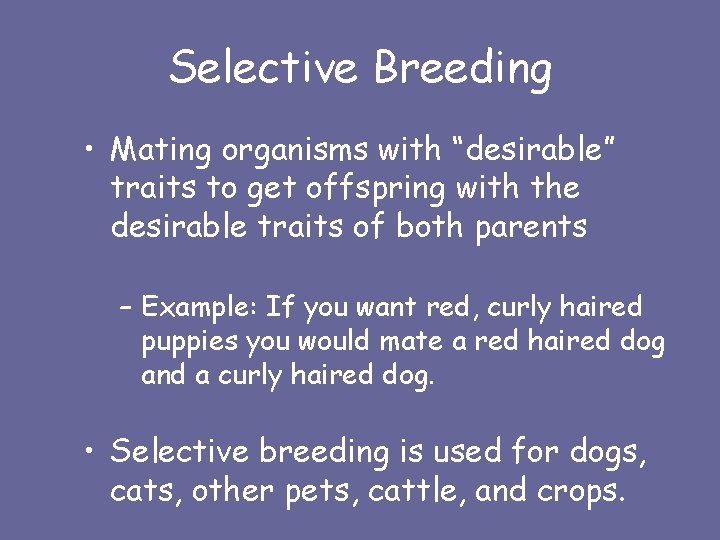 Selective Breeding

• Mating organisms with “desirable” traits to get offspring with the desirable traits of both parents

– Example: If you want red, curly haired puppies you would mate a red haired dog and a curly haired dog.

• Selective breeding is used for dogs, cats, other pets, cattle, and crops.